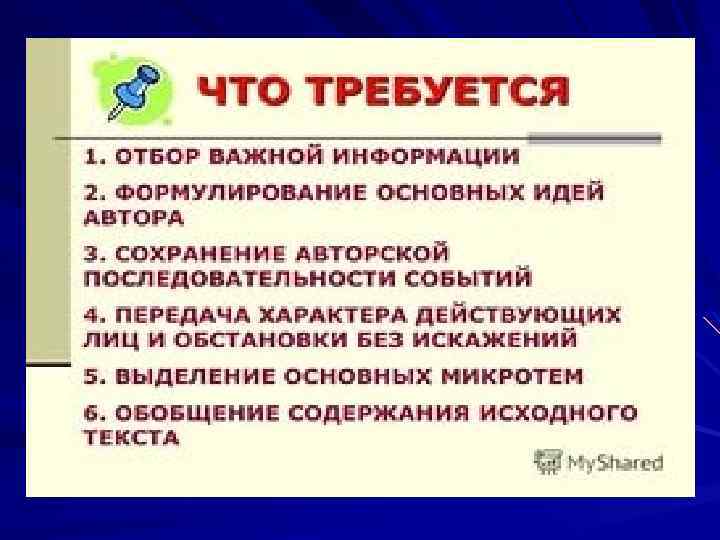 ЧТО ТРЕБУЕТСЯ

1. ОТБОР ВАЖНОЙ ИНФОРМАЦИИ

2. ФОРМУЛИРОВАНИЕ ОСНОВНЫХ ИДЕЙ АВТОРА

3. СОХРАНЕНИЕ АВТОРСКОЙ ПОСЛЕДОВАТЕЛЬНОСТИ СОБЫТИЙ

4. ПЕРЕДАЧА ХАРАКТЕРА ДЕЙСТВУЮЩИХ ЛИЦ И ОБСТАНОВКИ БЕЗ ИСКАЖЕНИЙ

5. ВЫДЕЛЕНИЕ ОСНОВНЫХ МИКРОТЕМ

6. ОБОБЩЕНИЕ СОДЕРЖАНИЯ ИСХОДНОГО ТЕКСТА

MyShared